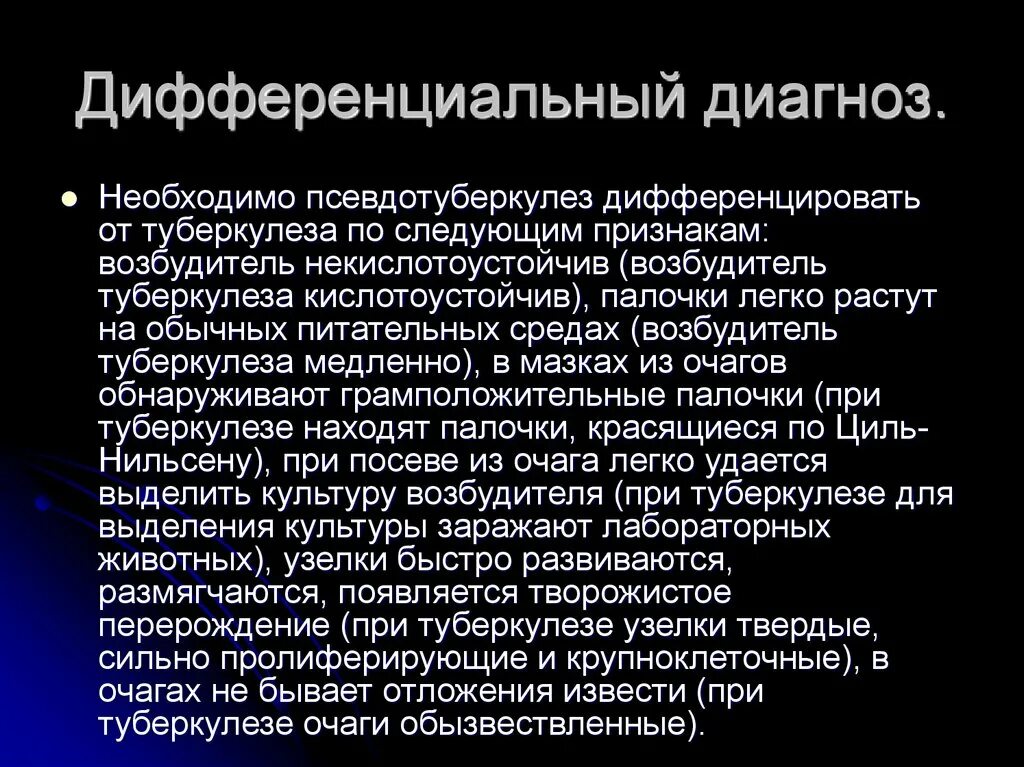 Дифференциальный диагноз.

Необходимо псевдотуберкулез дифференцировать от туберкулеза по следующим признакам: возбудитель некислотоустойчив (возбудитель туберкулеза кислотоустойчив), палочки легко растут на обычных питательных средах (возбудитель туберкулеза медленно), в мазках из очагов обнаруживают грамположительные палочки (при туберкулезе находят палочки, красящиеся по Циль-Нильсену), при посеве из очага легко удается выделить культуру возбудителя (при туберкулезе для выделения культуры заражают лабораторных животных), узелки быстро развиваются, размягчаются, появляется творожистое перерождение (при туберкулезе узелки твердые, сильно пролиферирующие и крупноклеточные), в очагах не бывает отложения извести (при туберкулезе очаги обызвествленные).